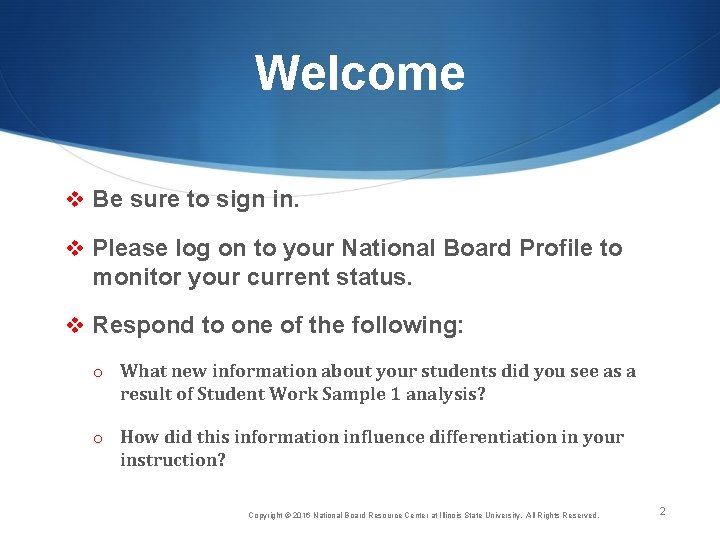 Welcome

❖ Be sure to sign in.

❖ Please log on to your National Board Profile to monitor your current status.

❖ Respond to one of the following:

o What new information about your students did you see as a result of Student Work Sample 1 analysis?

o How did this information influence differentiation in your instruction?

Copyright © 2016 National Board Resource Center at Illinois State University. All Rights Reserved.

2